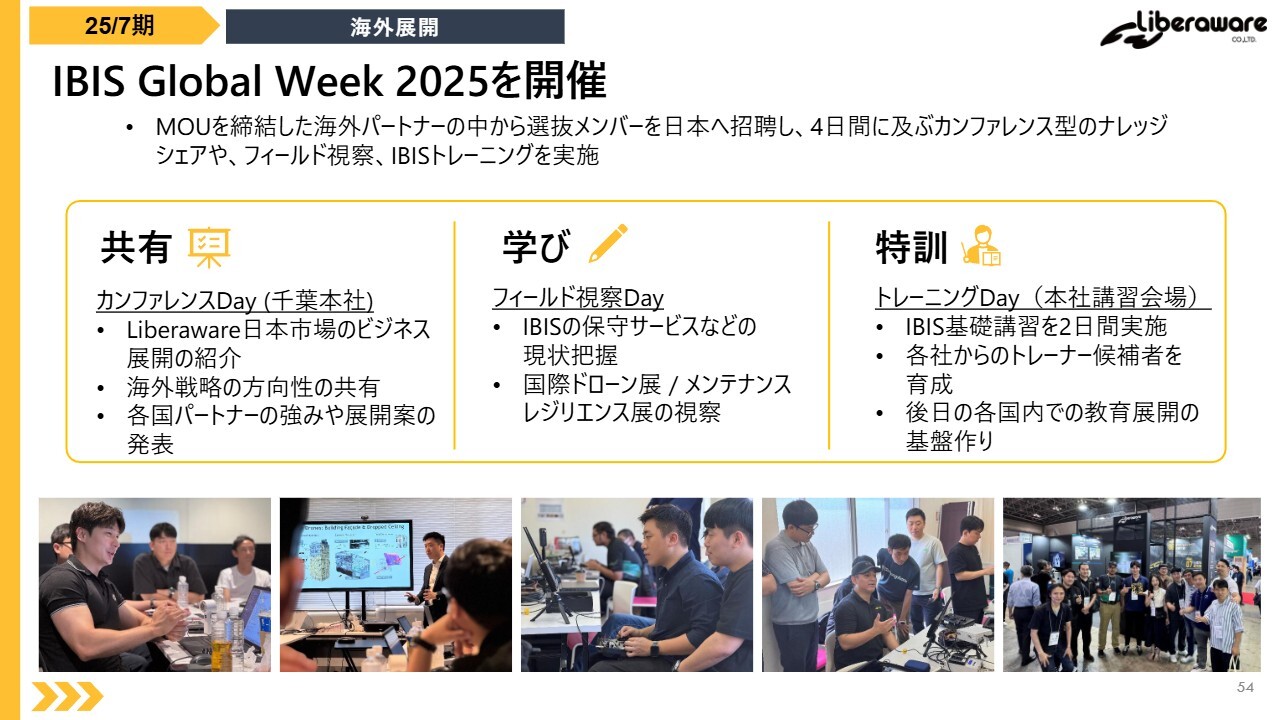 25/7期

海外展開

Liberaware CO.,LTD.

IBIS Global Week 2025を開催

• MOUを締結した海外パートナーの中から選抜メンバーを日本へ招聘し、4日間に及ぶカンファレンス型のナレッジシェアや、フィールド視察、IBISトレーニングを実施

共有

カンファレンスDay (千葉本社)
• Liberaware日本市場のビジネス展開の紹介
• 海外戦略の方向性の共有
• 各国パートナーの強みや展開案の発表

学び

フィールド視察Day
• IBISの保守サービスなどの現状把握
• 国際ドローン展 / メンテナンスレジリエンス展の視察

特訓

トレーニングDay（本社講習会場）
• IBIS基礎講習を2日間実施
• 各社からのトレーナー候補者を育成
• 後日の各国内での教育展開の基盤作り

54